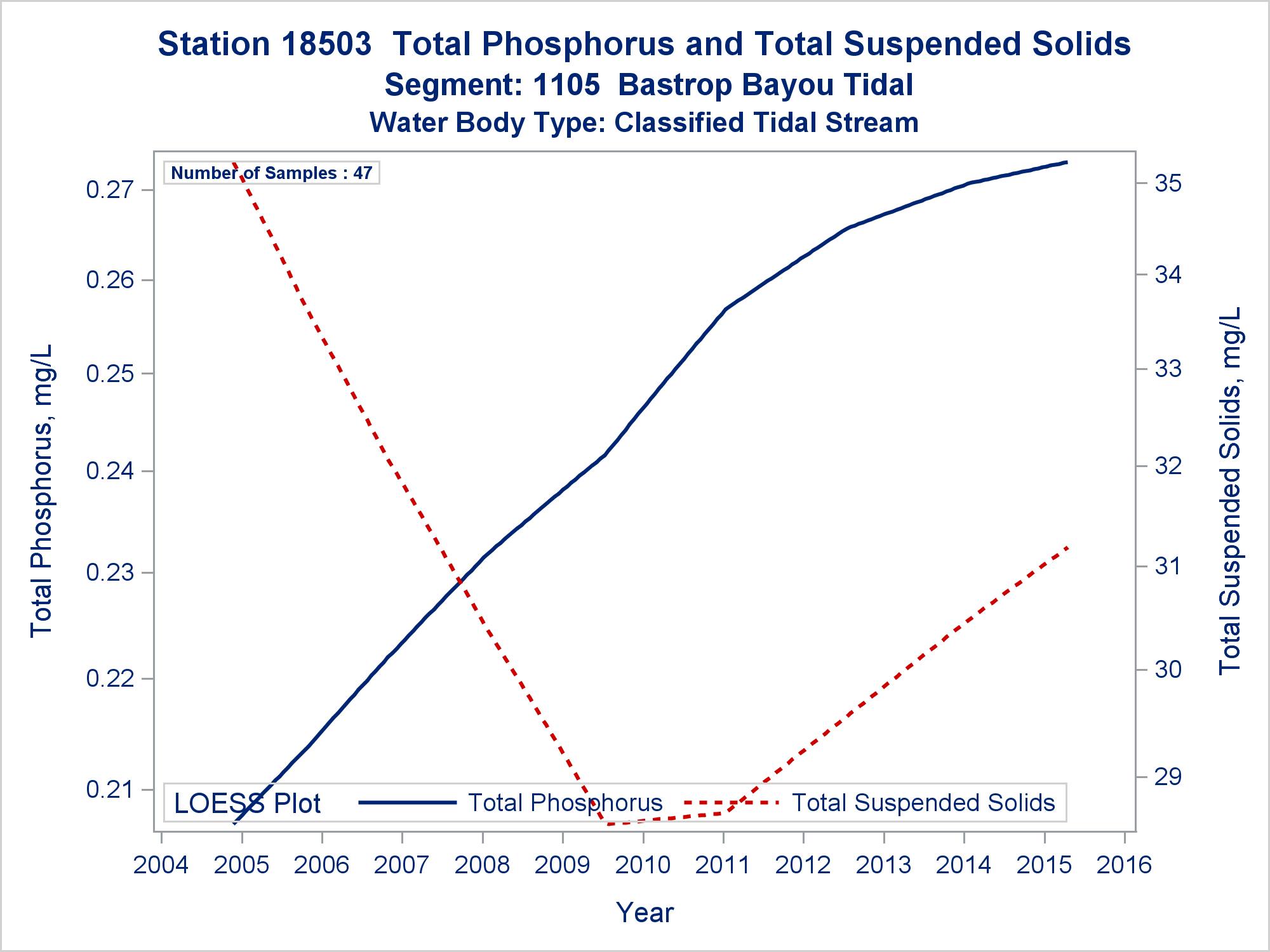 Station 18503 Total Phosphorus and Total Suspended Solids
Segment: 1105 Bastrop Bayou Tidal
Water Body Type: Classified Tidal Stream

Number of Samples : 47

Total Phosphorus, mg/L

0.27
0.26
0.25
0.24
0.23
0.22
0.21

Total Suspended Solids, mg/L

35
34
33
32
31
30
29

LOESS Plot Total Phosphorus Total Suspended Solids

2004 2005 2006 2007 2008 2009 2010 2011 2012 2013 2014 2015 2016

Year